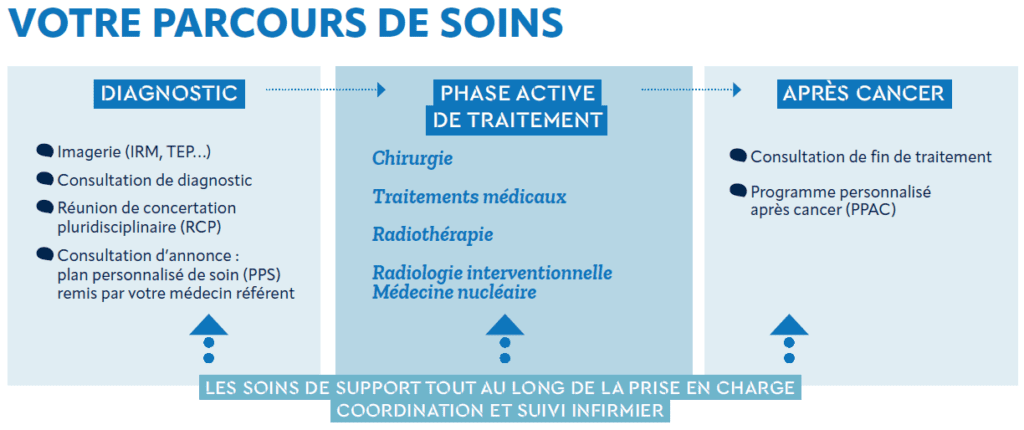 VOTRE PARCOURS DE SOINS

DIAGNOSTIC

Imagerie (IRM, TEP...)

Consultation de diagnostic

Réunion de concertation pluridisciplinaire (RCP)

Consultation d'annonce : plan personnalisé de soin (PPS) remis par votre médecin référent

PHASE ACTIVE DE TRAITEMENT

Chirurgie

Traitements médicaux

Radiothérapie

Radiologie interventionnelle
Médecine nucléaire

APRÈS CANCER

Consultation de fin de traitement

Programme personnalisé après cancer (PPAC)

LES SOINS DE SUPPORT TOUT AU LONG DE LA PRISE EN CHARGE
COORDINATION ET SUIVI INFIRMIER